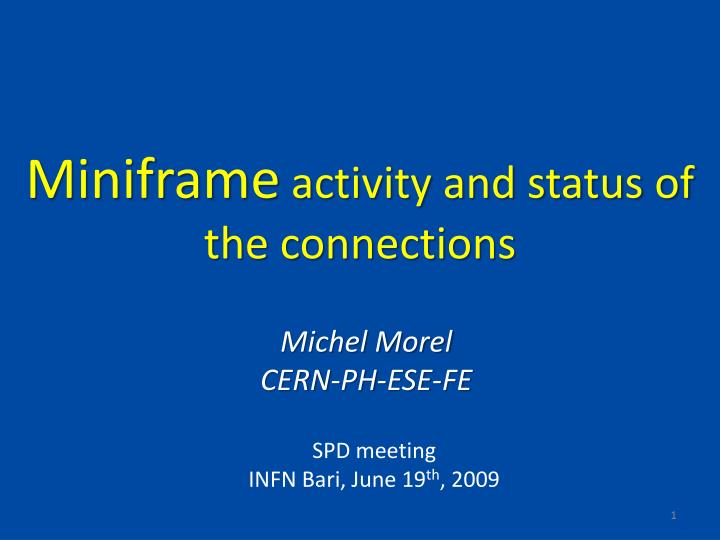 Miniframe activity and status of the connections

Michel Morel
CERN-PH-ESE-FE

SPD meeting
INFN Bari, June 19$^{th}$, 2009

1